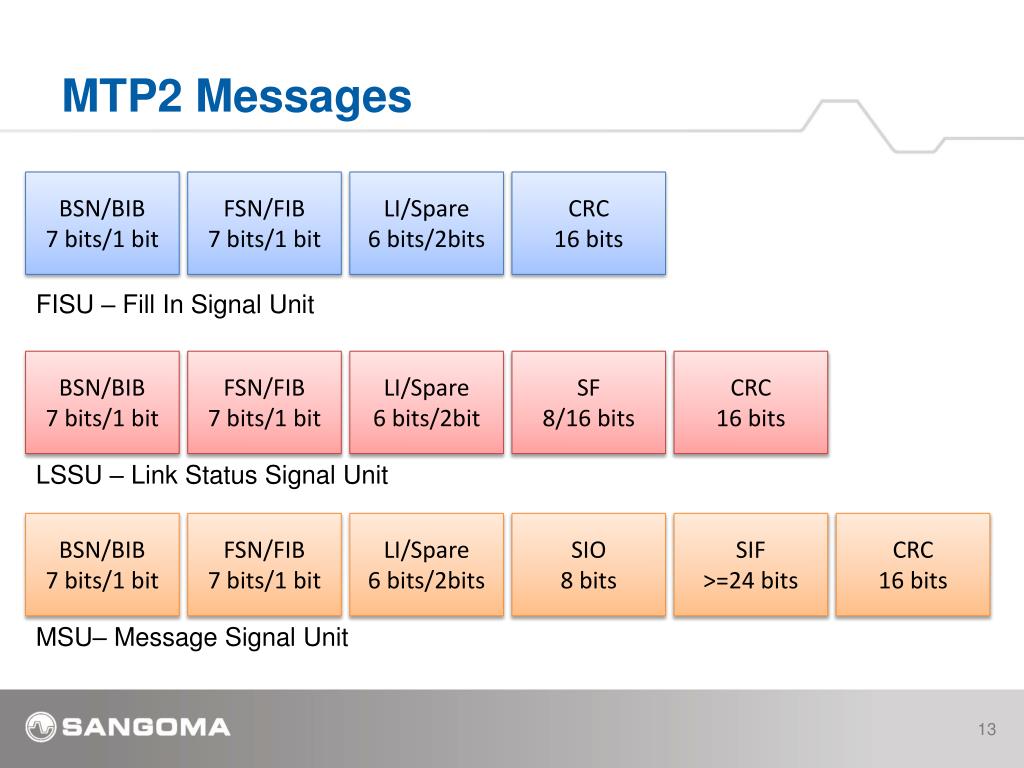 MTP2 Messages

BSN/BIB
7 bits/1 bit

FSN/FIB
7 bits/1 bit

LI/Spare
6 bits/2bits

CRC
16 bits

FISU – Fill In Signal Unit

BSN/BIB
7 bits/1 bit

FSN/FIB
7 bits/1 bit

LI/Spare
6 bits/2bit

SF
8/16 bits

CRC
16 bits

LSSU – Link Status Signal Unit

BSN/BIB
7 bits/1 bit

FSN/FIB
7 bits/1 bit

LI/Spare
6 bits/2bits

SIO
8 bits

SIF
>=24 bits

CRC
16 bits

MSU– Message Signal Unit

SANGOMA

13